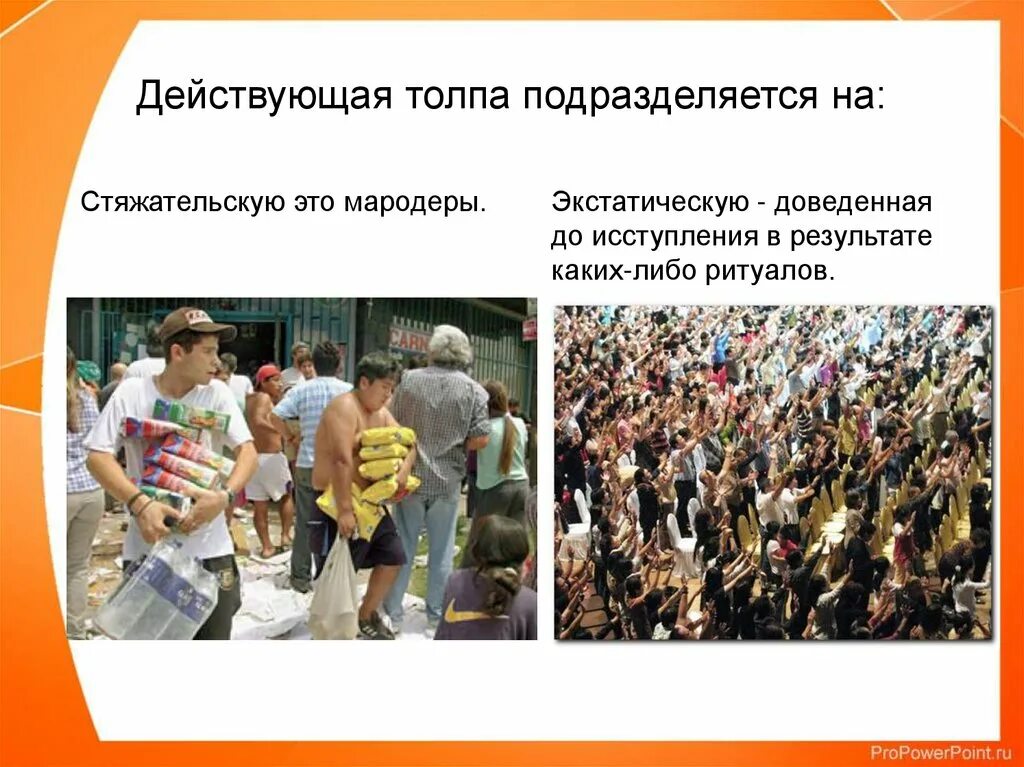 Действующая толпа подразделяется на:

Стяжательскую это мародеры.

Экстатическую - доведенная до исступления в результате каких-либо ритуалов.

CARN

ProPowerPoint.ru